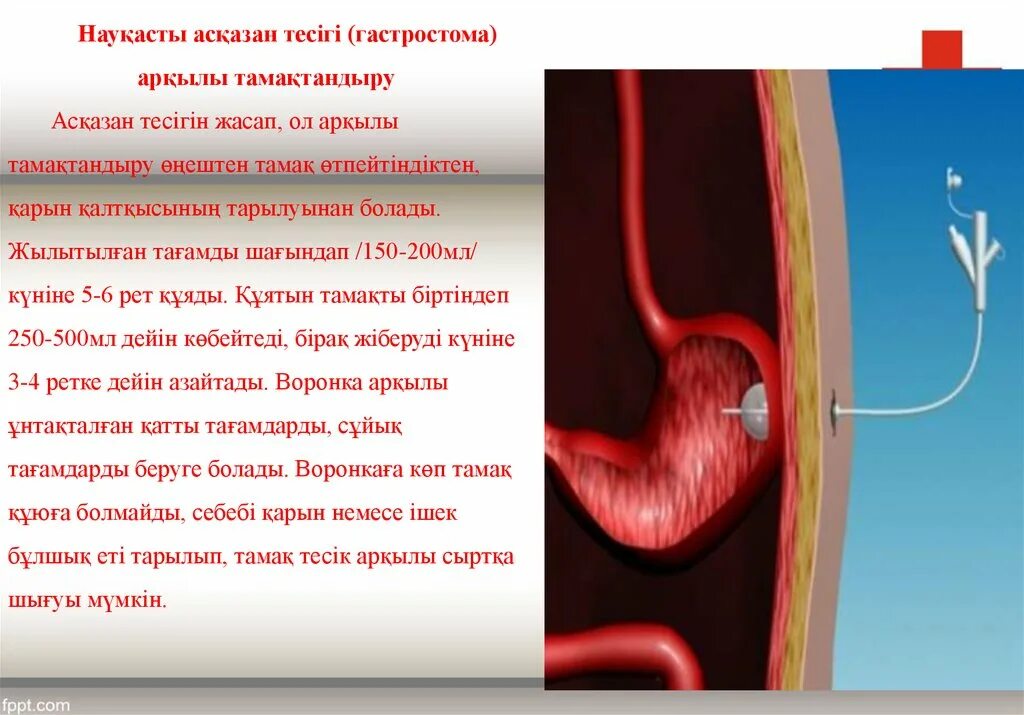 Науқасты асқазан тесігі (гастростома) арқылы тамақтандыру

Асқазан тесігін жасап, ол арқылы тамақтандыру өңештен тамақ өтпейтіндіктен, қарын қалтқысының тарылуынан болады. Жылытылған тағамды шағындап /150-200мл/ күніне 5-6 рет құяды. Құятын тамақты біртіндеп 250-500мл дейін көбейтеді, бірақ жіберуді күніне 3-4 ретке дейін азайтады. Воронка арқылы ұнтақталған қатты тағамдарды, сұйық тағамдарды беруге болады. Воронкаға көп тамақ құюға болмайды, себебі қарын немесе ішек бұлшық еті тарылып, тамақ тесік арқылы сыртқа шығуы мүмкін.

fppt.com